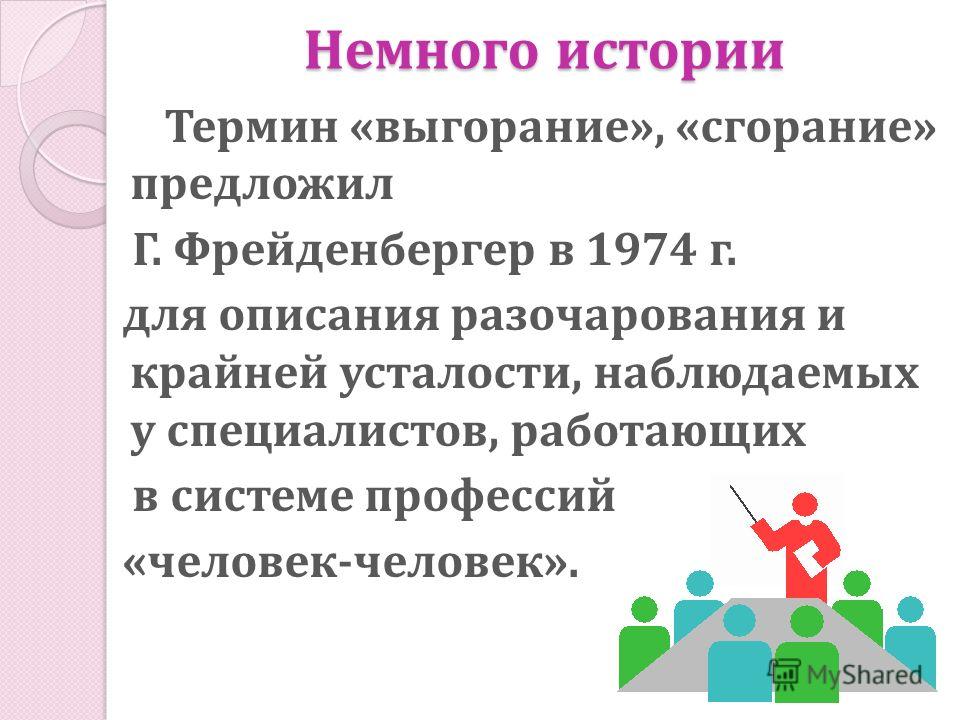 Немного истории

Термин «выгорание», «сгорание» предложил

Г. Фрейденбергер в 1974 г.

для описания разочарования и крайней усталости, наблюдаемых у специалистов, работающих

в системе профессий

«человек-человек».

MyShared